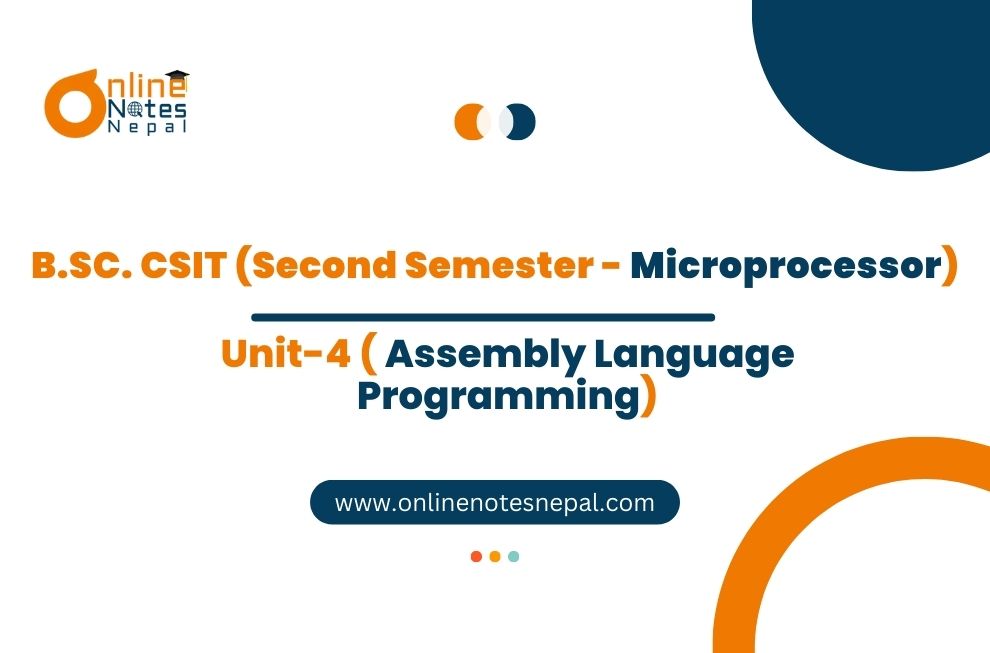 Online Notes Nepal

B.SC. CSIT (Second Semester - Microprocessor)

Unit-4 ( Assembly Language Programming)

www.onlinenotesnepal.com